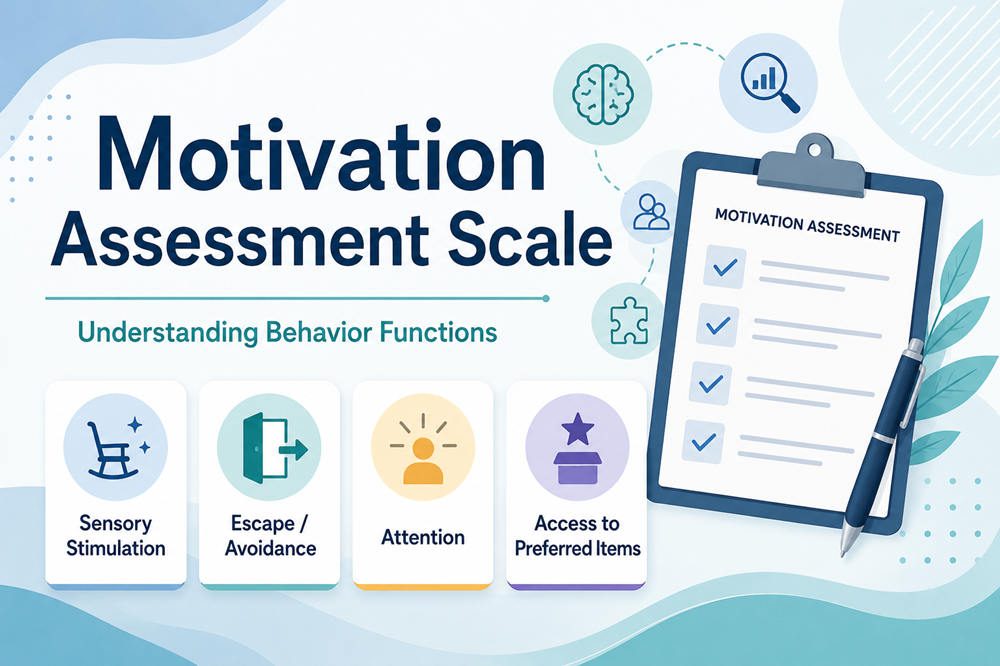 Motivation Assessment Scale

Understanding Behavior Functions

Sensory Stimulation

Escape / Avoidance

Attention

Access to Preferred Items

MOTIVATION ASSESSMENT